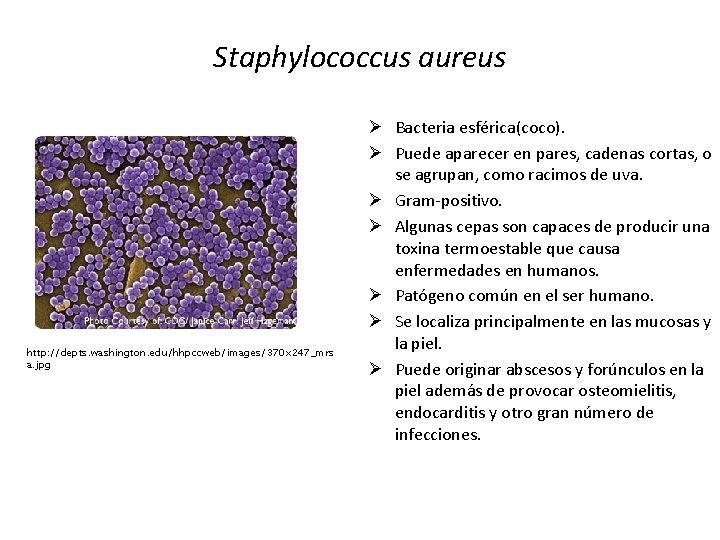 Staphylococcus aureus

Photo Courtesy of CDC/ Janice Carr Jeff Hageman

http://depts.washington.edu/hhpccweb/images/370x247_mrsa.jpg

➢ Bacteria esférica(coco).
➢ Puede aparecer en pares, cadenas cortas, o se agrupan, como racimos de uva.
➢ Gram-positivo.
➢ Algunas cepas son capaces de producir una toxina termoestable que causa enfermedades en humanos.
➢ Patógeno común en el ser humano.
➢ Se localiza principalmente en las mucosas y la piel.
➢ Puede originar abscesos y forúnculos en la piel además de provocar osteomielitis, endocarditis y otro gran número de infecciones.